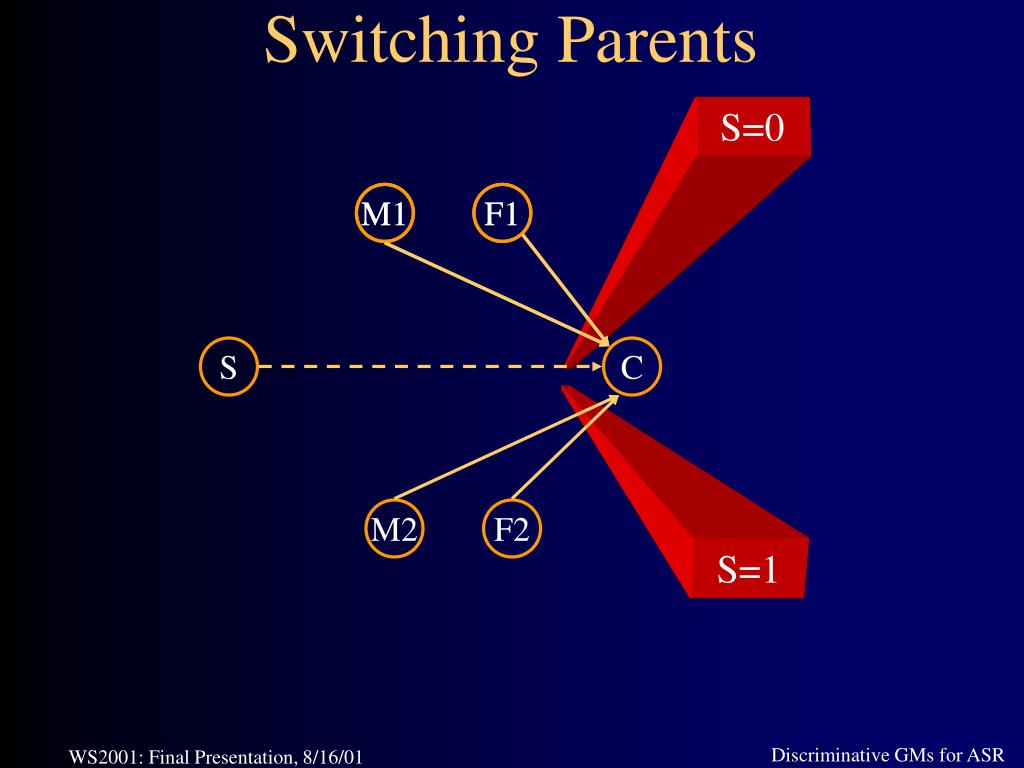 Switching Parents

S=0

M1

F1

S

C

M2

F2

S=1

WS2001: Final Presentation, 8/16/01

Discriminative GMs for ASR